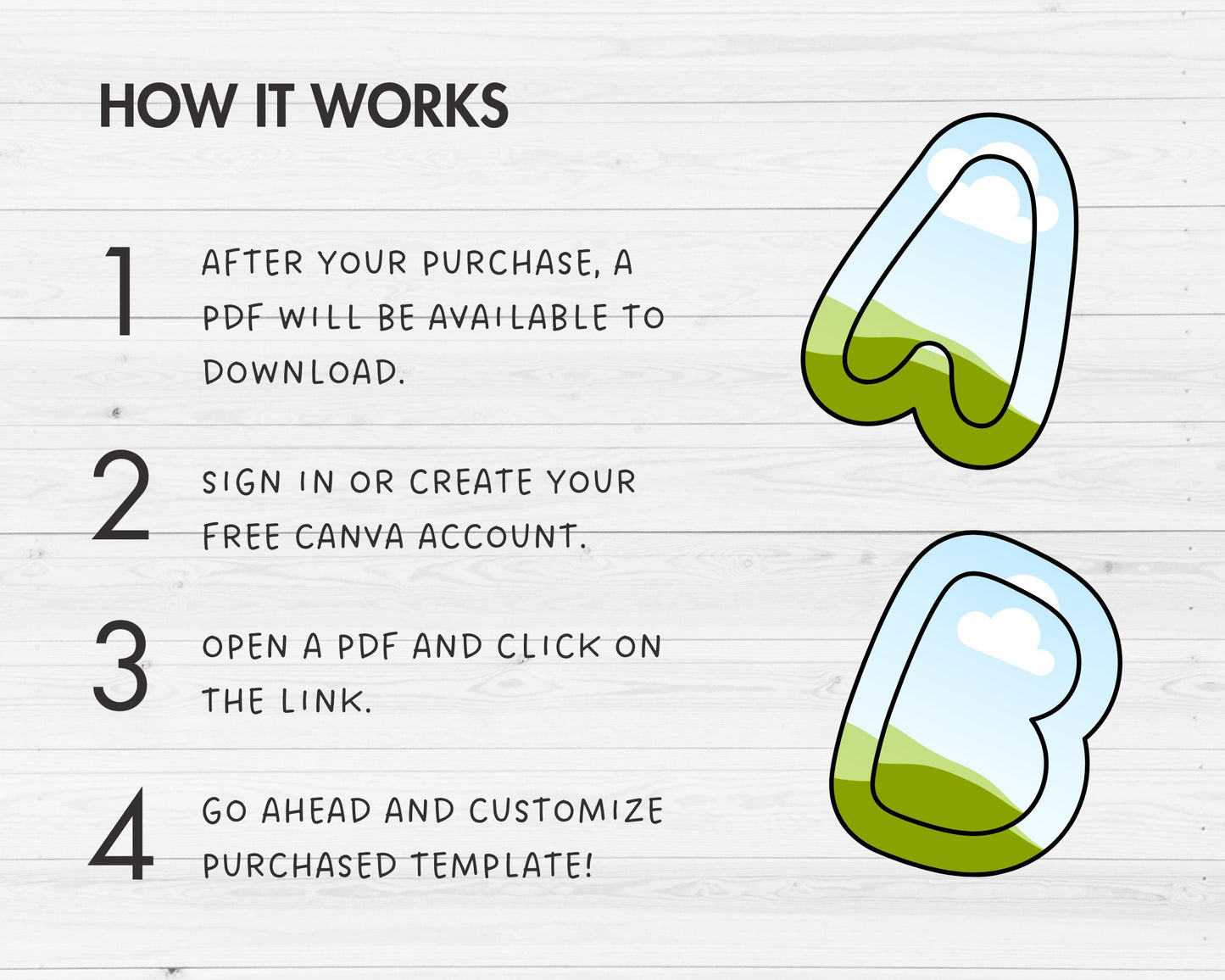 HOW IT WORKS

1 AFTER YOUR PURCHASE, A PDF WILL BE AVAILABLE TO DOWNLOAD.

2 SIGN IN OR CREATE YOUR FREE CANVA ACCOUNT.

3 OPEN A PDF AND CLICK ON THE LINK.

4 GO AHEAD AND CUSTOMIZE PURCHASED TEMPLATE!

A

B